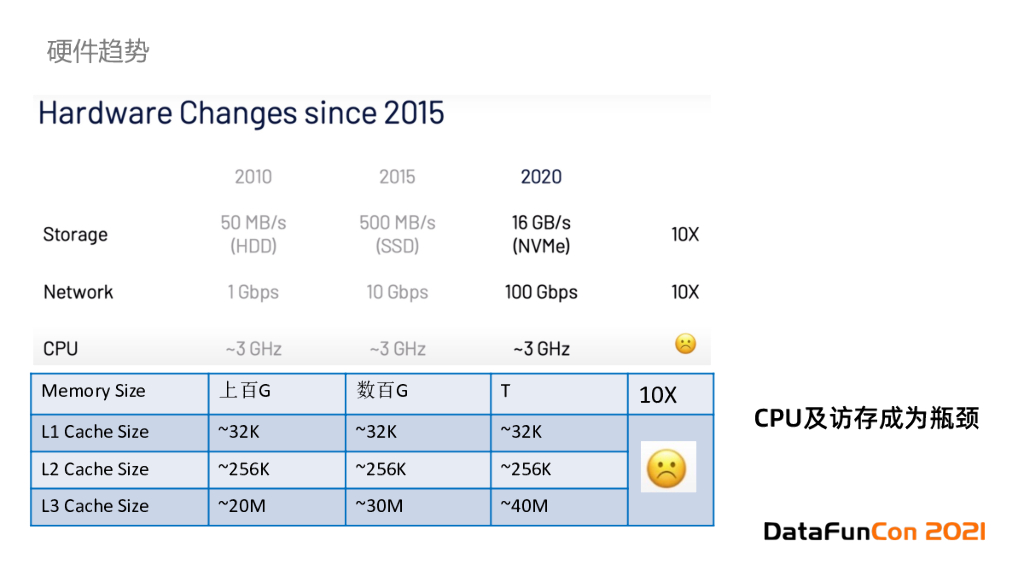 硬件趋势

Hardware Changes since 2015

| | 2010 | 2015 | 2020 | |
|---|---|---|---|---|
| Storage | 50 MB/s (HDD) | 500 MB/s (SSD) | 16 GB/s (NVMe) | 10X |
| Network | 1 Gbps | 10 Gbps | 100 Gbps | 10X |
| CPU | ~3 GHz | ~3 GHz | ~3 GHz | |
| Memory Size | 上百G | 数百G | T | 10X |
| L1 Cache Size | ~32K | ~32K | ~32K | |
| L2 Cache Size | ~256K | ~256K | ~256K | |
| L3 Cache Size | ~20M | ~30M | ~40M | |

CPU及访存成为瓶颈

DataFunCon 2021